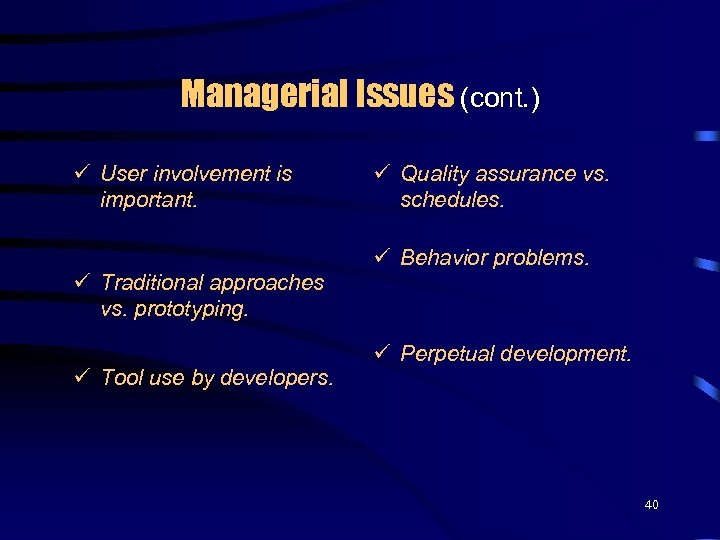 Managerial Issues (cont.)

✓ User involvement is important.

✓ Traditional approaches vs. prototyping.

✓ Tool use by developers.

✓ Quality assurance vs. schedules.

✓ Behavior problems.

✓ Perpetual development.

40